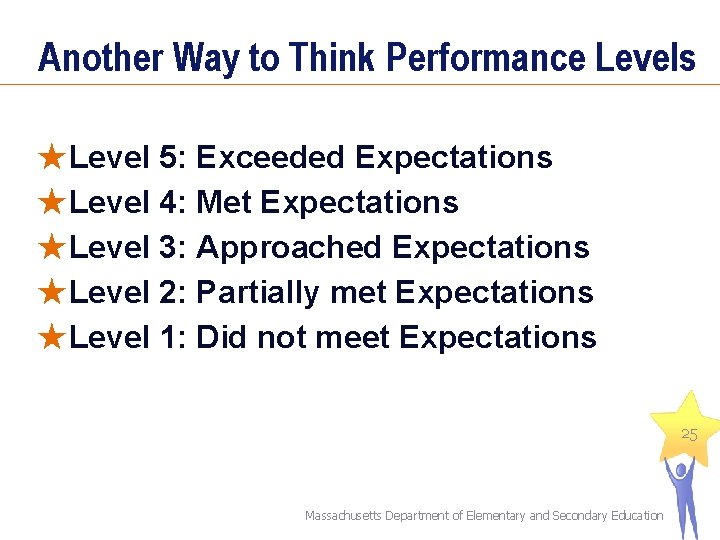 Another Way to Think Performance Levels

★Level 5: Exceeded Expectations
★Level 4: Met Expectations
★Level 3: Approached Expectations
★Level 2: Partially met Expectations
★Level 1: Did not meet Expectations

25

Massachusetts Department of Elementary and Secondary Education